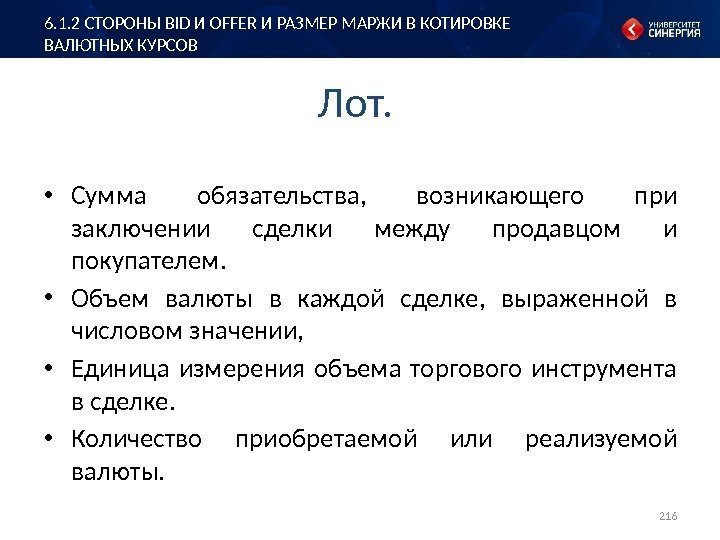 6.1.2 СТОРОНЫ BID И OFFER И РАЗМЕР МАРЖИ В КОТИРОВКЕ ВАЛЮТНЫХ КУРСОВ

УНИВЕРСИТЕТ СИНЕРГИЯ

Лот.

• Сумма обязательства, возникающего при заключении сделки между продавцом и покупателем.

• Объем валюты в каждой сделке, выраженной в числовом значении,

• Единица измерения объема торгового инструмента в сделке.

• Количество приобретаемой или реализуемой валюты.

216